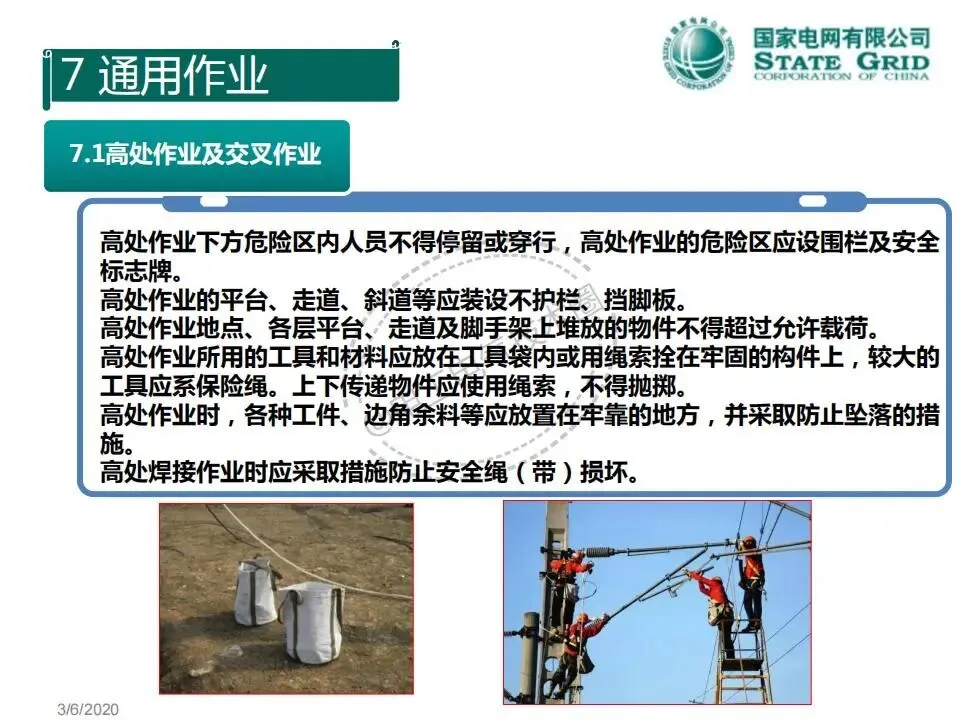 7 通用作业

国家电网有限公司
STATE GRID
CORPORATION OF CHINA

7.1高处作业及交叉作业

高处作业下方危险区内人员不得停留或穿行，高处作业的危险区应设围栏及安全标志牌。
高处作业的平台、走道、斜道等应装设不护栏、挡脚板。
高处作业地点、各层平台、走道及脚手架上堆放的物件不得超过允许载荷。
高处作业所用的工具和材料应放在工具袋内或用绳索拴在牢固的构件上，较大的工具应系保险绳。上下传递物件应使用绳索，不得抛掷。
高处作业时，各种工件、边角余料等应放置在牢靠的地方，并采取防止坠落的措施。
高处焊接作业时应采取措施防止安全绳（带）损坏。

3/6/2020